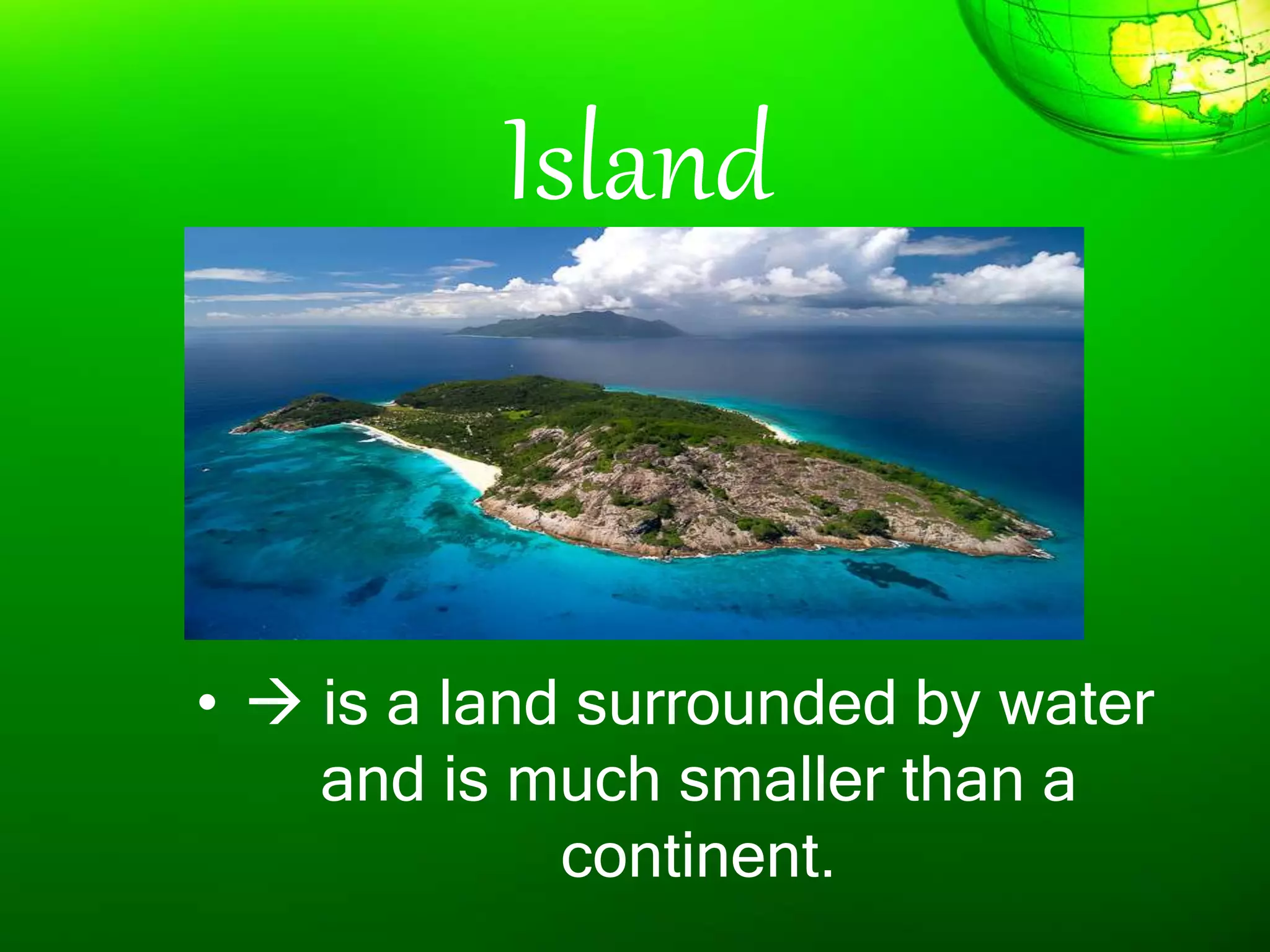 Island

• → is a land surrounded by water and is much smaller than a continent.